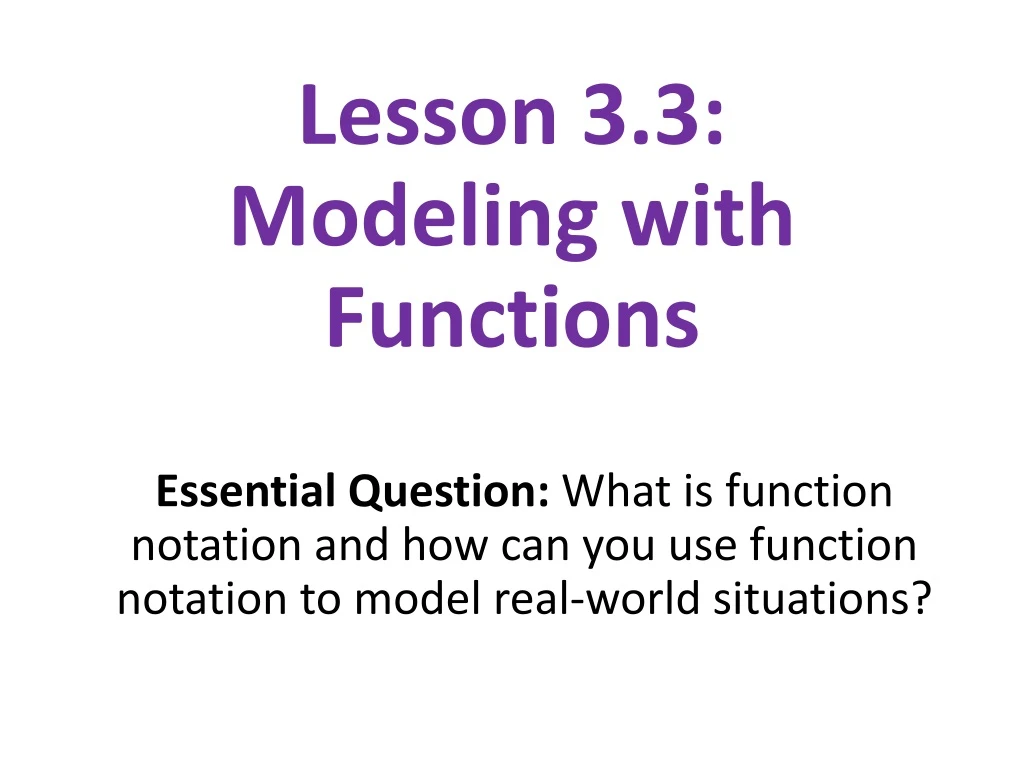 Lesson 3.3: Modeling with Functions

Essential Question: What is function notation and how can you use function notation to model real-world situations?